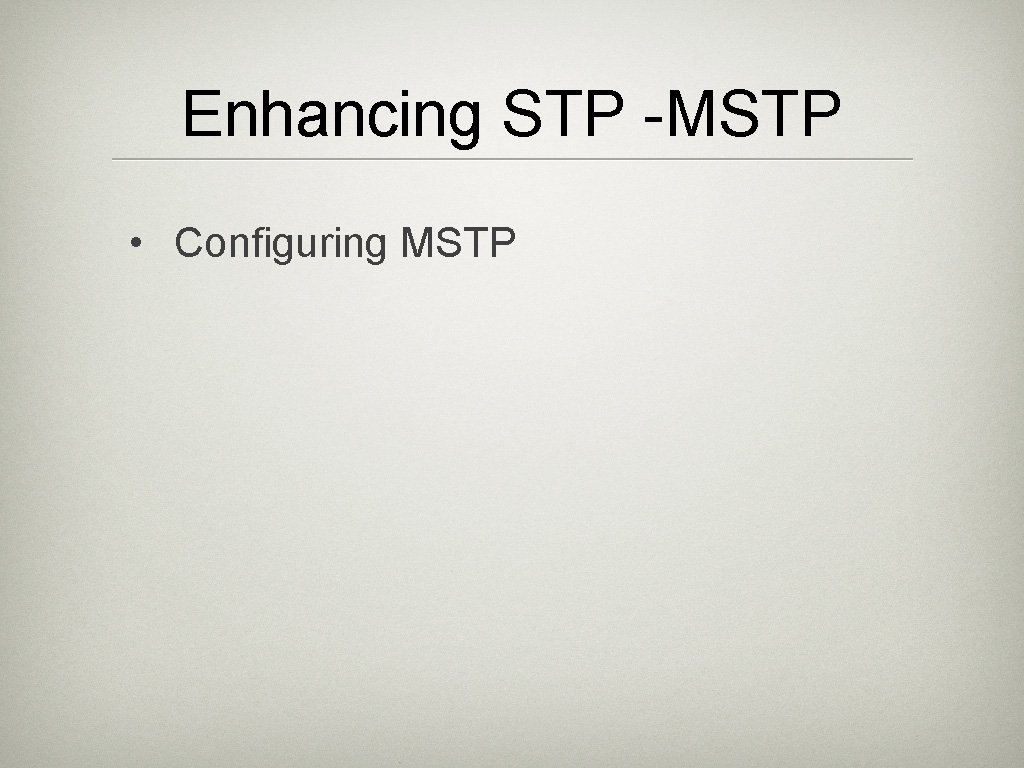 Enhancing STP -MSTP

• Configuring MSTP